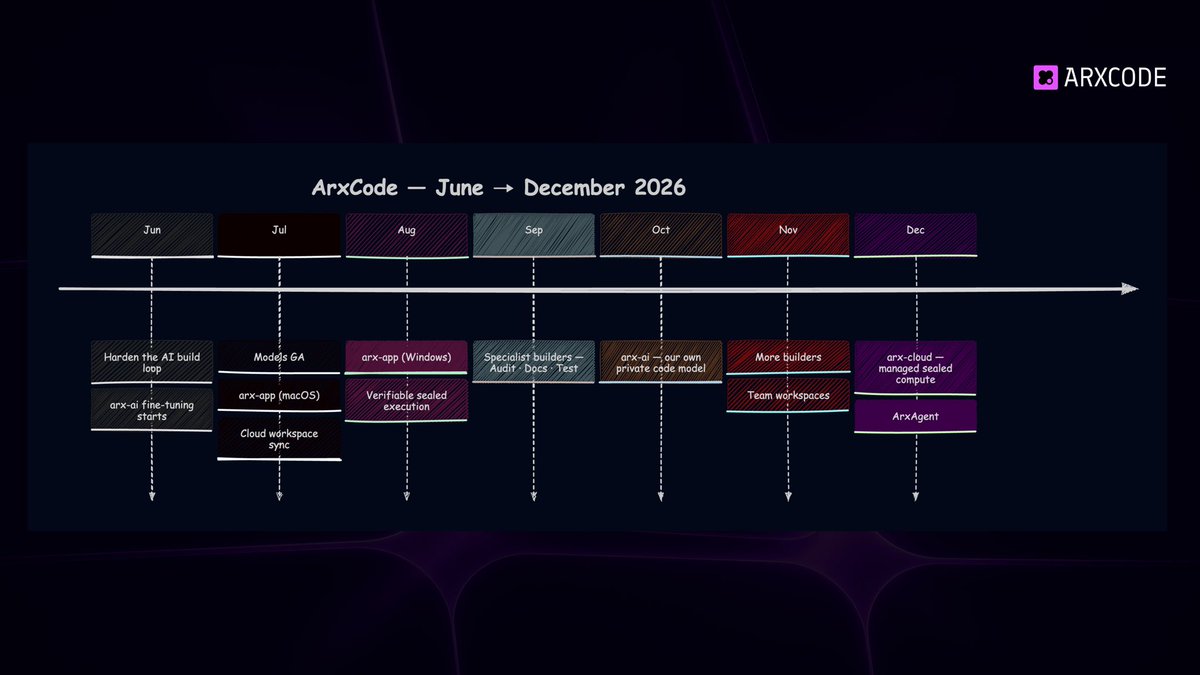 ARXCODE

ArxCode — June → December 2026

Jun

Jul

Aug

Sep

Oct

Nov

Dec

Harden the AI build loop

arx-ai fine-tuning starts

Models GA

arx-app (macOS)

Cloud workspace sync

arx-app (Windows)

Verifiable sealed execution

Specialist builders — Audit · Docs · Test

arx-ai — our own private code model

More builders

Team workspaces

arx-cloud — managed sealed compute

ArxAgent